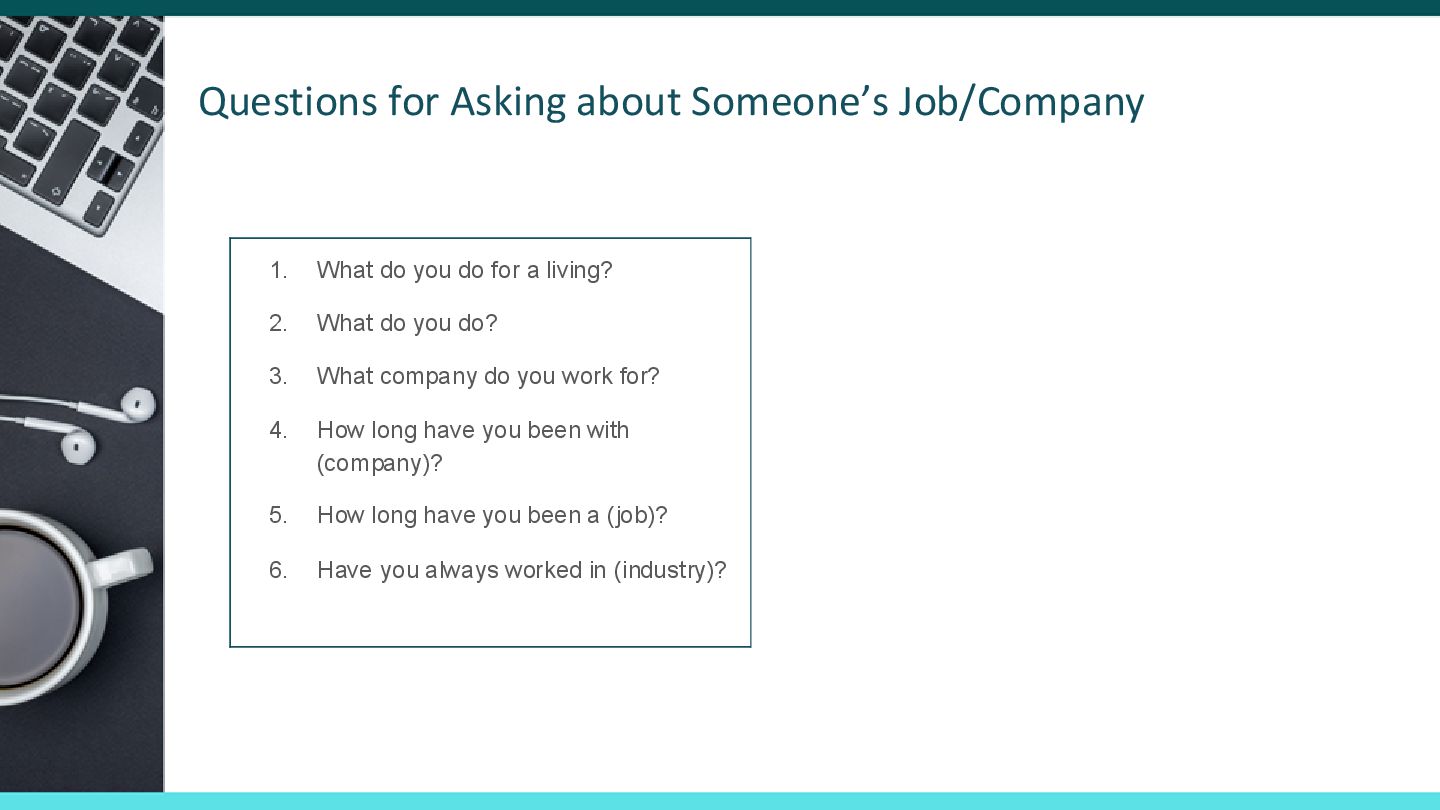 Questions for Asking about Someone’s Job/Company

1. What do you do for a living?
2. What do you do?
3. What company do you work for?
4. How long have you been with (company)?
5. How long have you been a (job)?
6. Have you always worked in (industry)?